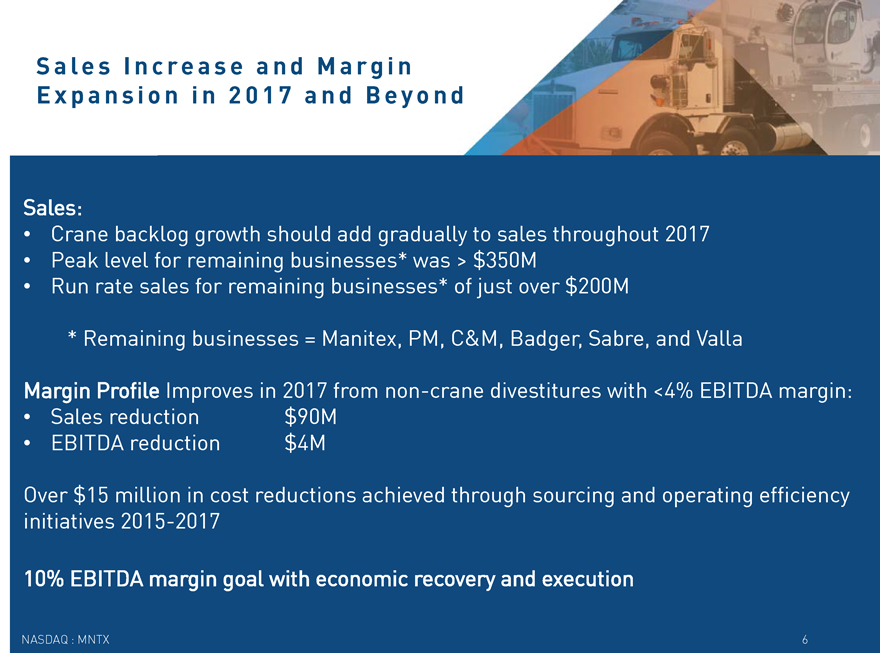 Sales Increase and Margin Expansion in 2017 and Beyond

Sales:
• Crane backlog growth should add gradually to sales throughout 2017
• Peak level for remaining businesses* was > $350M
• Run rate sales for remaining businesses* of just over $200M

* Remaining businesses = Manitex, PM, C&M, Badger, Sabre, and Valla

Margin Profile Improves in 2017 from non-crane divestitures with <4% EBITDA margin:
• Sales reduction $90M
• EBITDA reduction $4M

Over $15 million in cost reductions achieved through sourcing and operating efficiency initiatives 2015-2017

10% EBITDA margin goal with economic recovery and execution

NASDAQ : MNTX

6